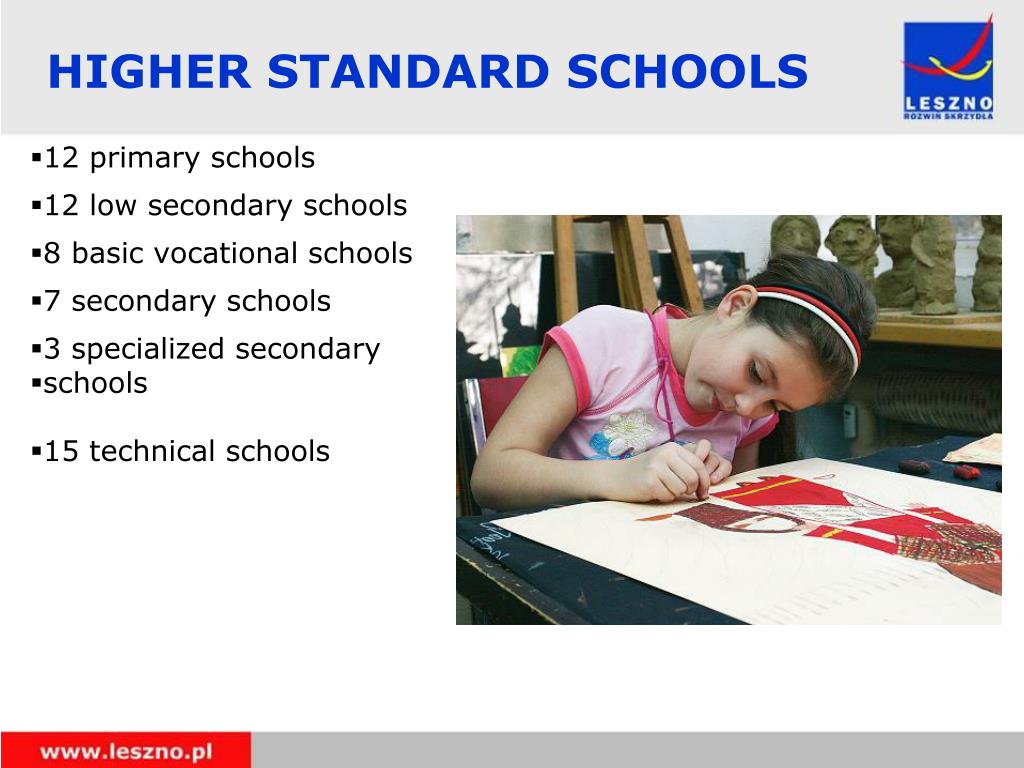 HIGHER STANDARD SCHOOLS

LESZNO
ROZWIŃ SKRZYDŁA

▪12 primary schools

▪12 low secondary schools

▪8 basic vocational schools

▪7 secondary schools

▪3 specialized secondary
▪schools

▪15 technical schools

www.leszno.pl